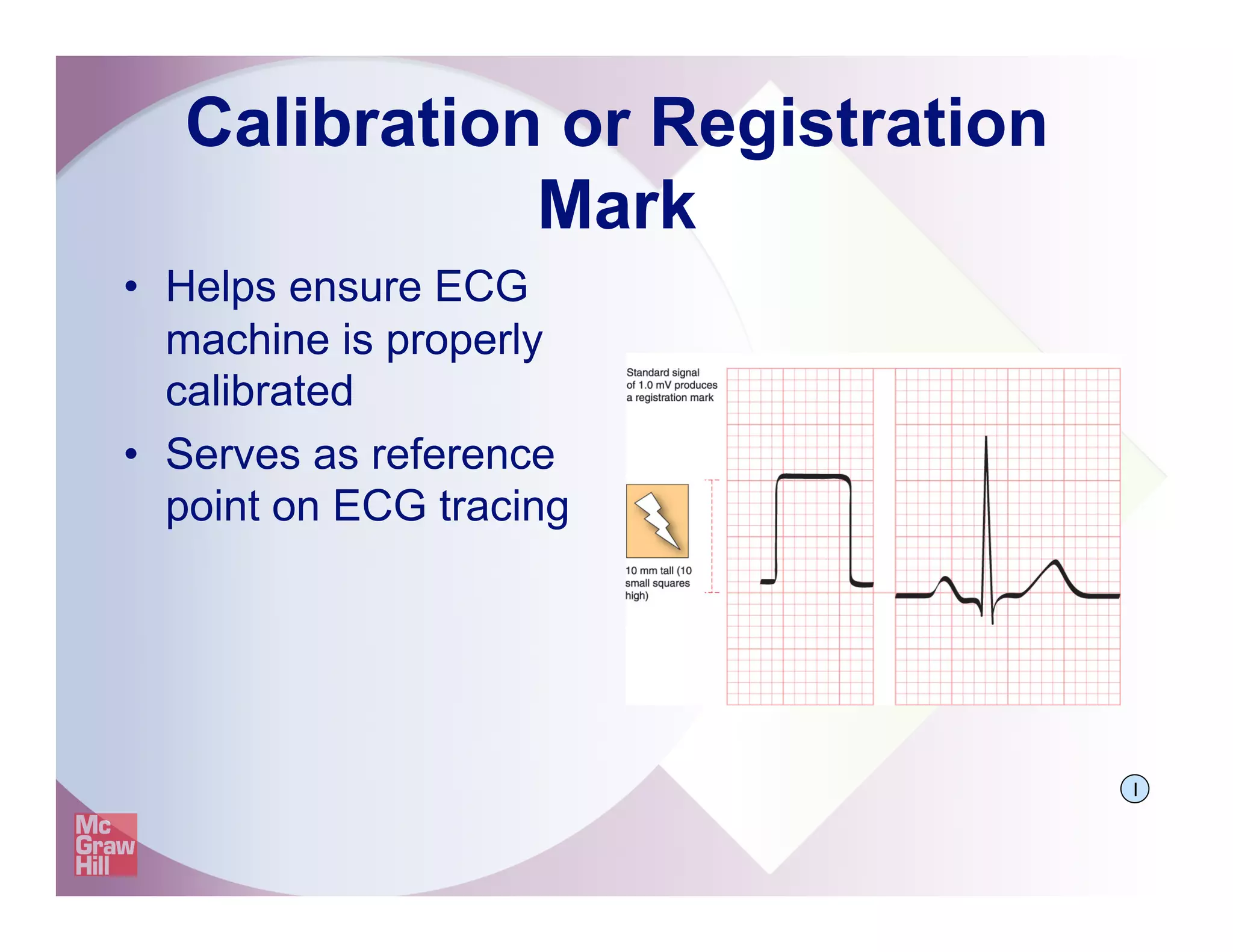 Calibration or Registration Mark

• Helps ensure ECG machine is properly calibrated

• Serves as reference point on ECG tracing

Standard signal of 1.0 mV produces a registration mark

10 mm tall (10 small squares high)

I

Mc Graw Hill